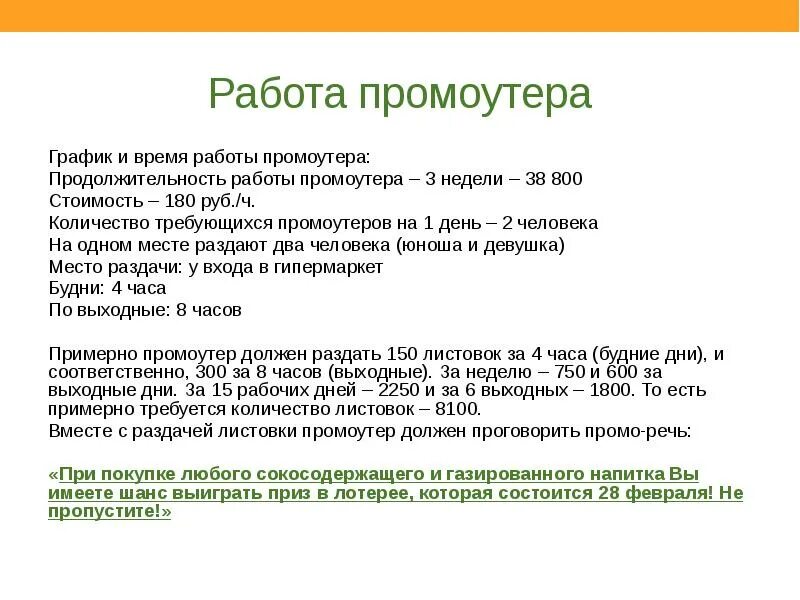 Работа промоутера

График и время работы промоутера:
Продолжительность работы промоутера – 3 недели – 38 800
Стоимость – 180 руб./ч.
Количество требующихся промоутеров на 1 день – 2 человека
На одном месте раздают два человека (юноша и девушка)
Место раздачи: у входа в гипермаркет
Будни: 4 часа
По выходные: 8 часов

Примерно промоутер должен раздать 150 листовок за 4 часа (будние дни), и соответственно, 300 за 8 часов (выходные). За неделю – 750 и 600 за выходные дни. За 15 рабочих дней – 2250 и за 6 выходных – 1800. То есть примерно требуется количество листовок – 8100.
Вместе с раздачей листовки промоутер должен проговорить промо-речь:

«При покупке любого сокосодержащего и газированного напитка Вы имеете шанс выиграть приз в лотерее, которая состоится 28 февраля! Не пропустите!»